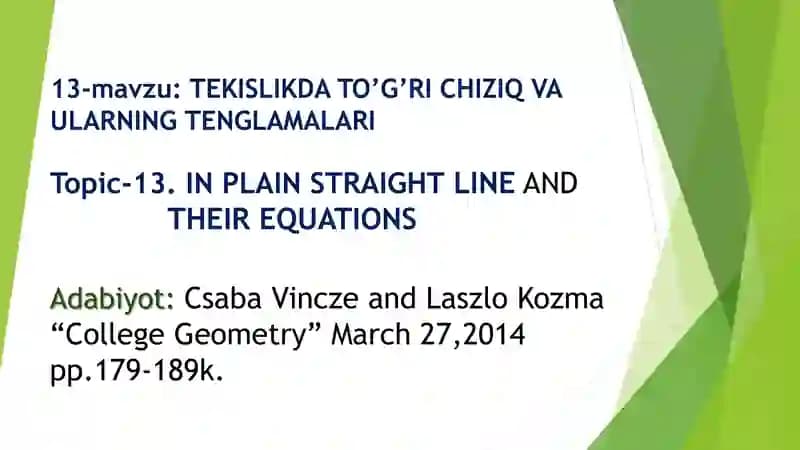 13-mavzu: TEKISLIKDA TO’G’RI CHIZIQ VA ULARNING TENGLAMALARI

Topic-13. IN PLAIN STRAIGHT LINE AND THEIR EQUATIONS

Adabiyot: Csaba Vincze and Laszlo Kozma “College Geometry” March 27,2014 pp.179-189k.